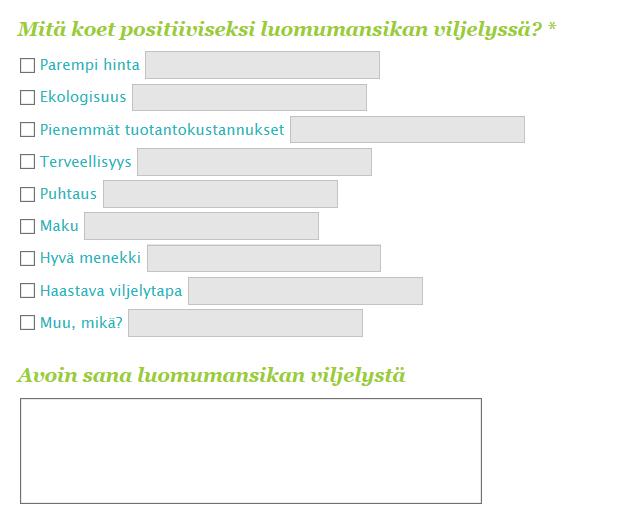 Mitä koet positiiviseksi luomumansikan viljelyssä? *

Parempi hinta

Ekologisuus

Pienemmät tuotantokustannukset

Terveellisyys

Puhtaus

Maku

Hyvä menekki

Haastava viljelytapa

Muu, mikä?

Avoin sana luomumansikan viljelystä